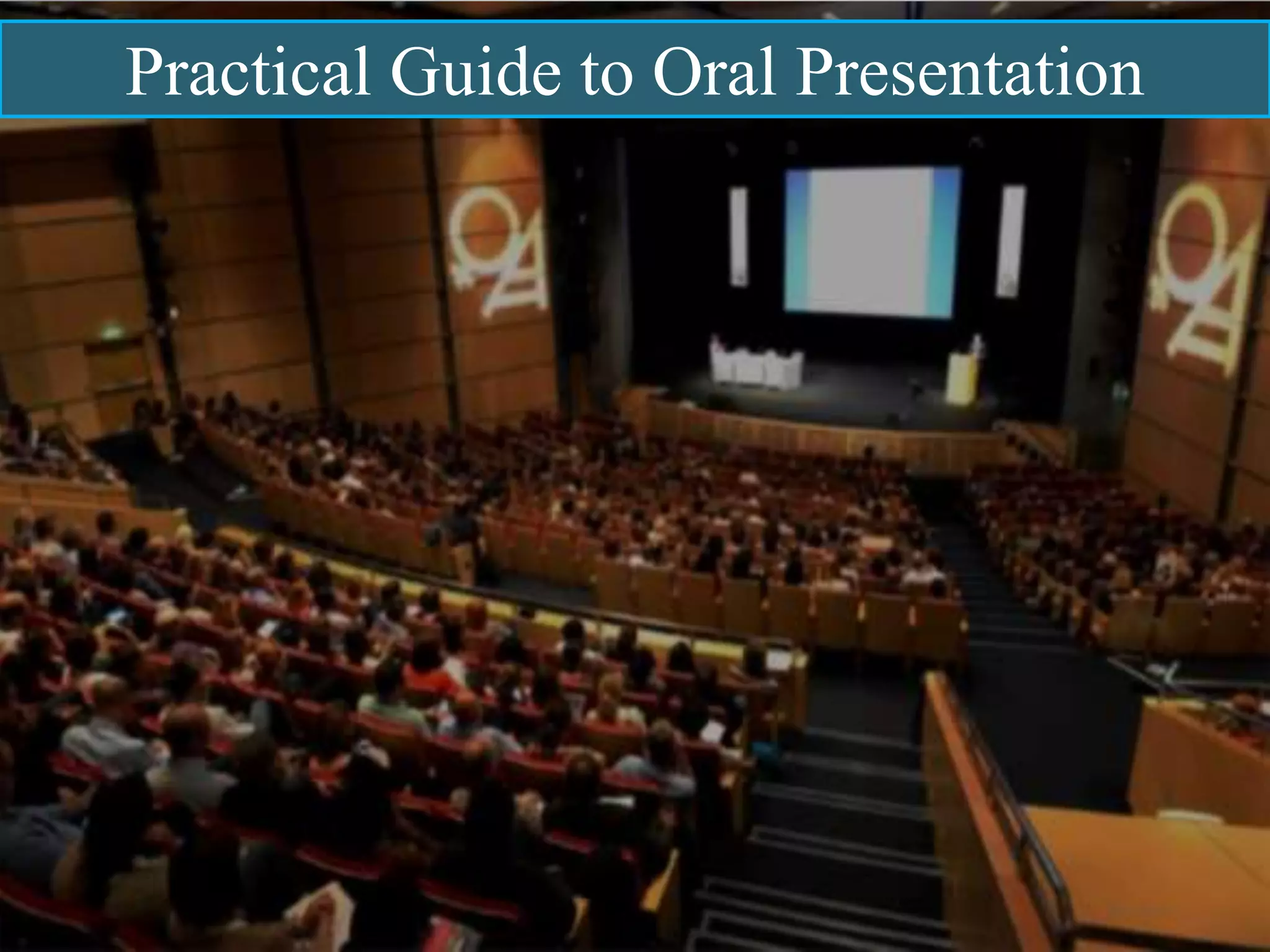 Practical Guide to Oral Presentation